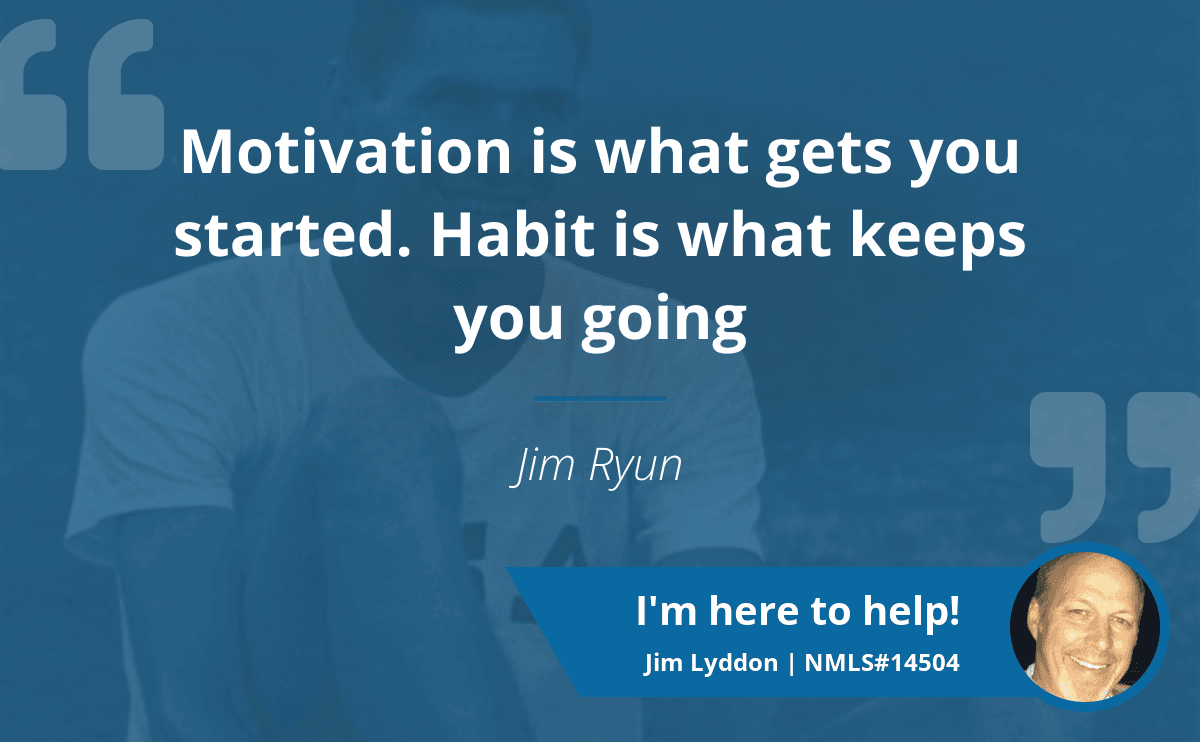 Motivation is what gets you started. Habit is what keeps you going

Jim Ryun

I'm here to help!

Jim Lyddon | NMLS#14504